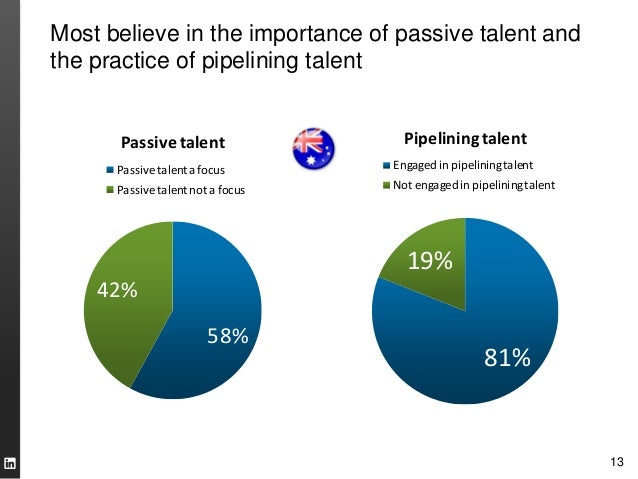 Most believe in the importance of passive talent and the practice of pipelining talent

Passive talent

Passive talent a focus
Passive talent not a focus

42%
58%

Pipelining talent

Engaged in pipelining talent
Not engaged in pipelining talent

19%
81%

in

13